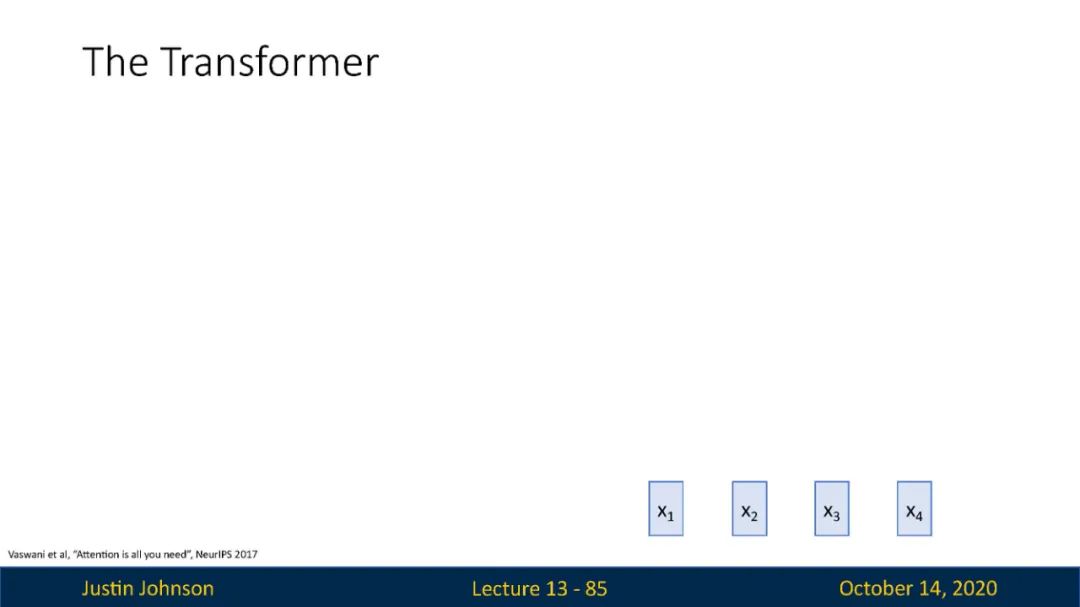 The Transformer

$x_1$ $x_2$ $x_3$ $x_4$

Vaswani et al, "Attention is all you need", NeurIPS 2017

Justin Johnson Lecture 13 - 85 October 14, 2020